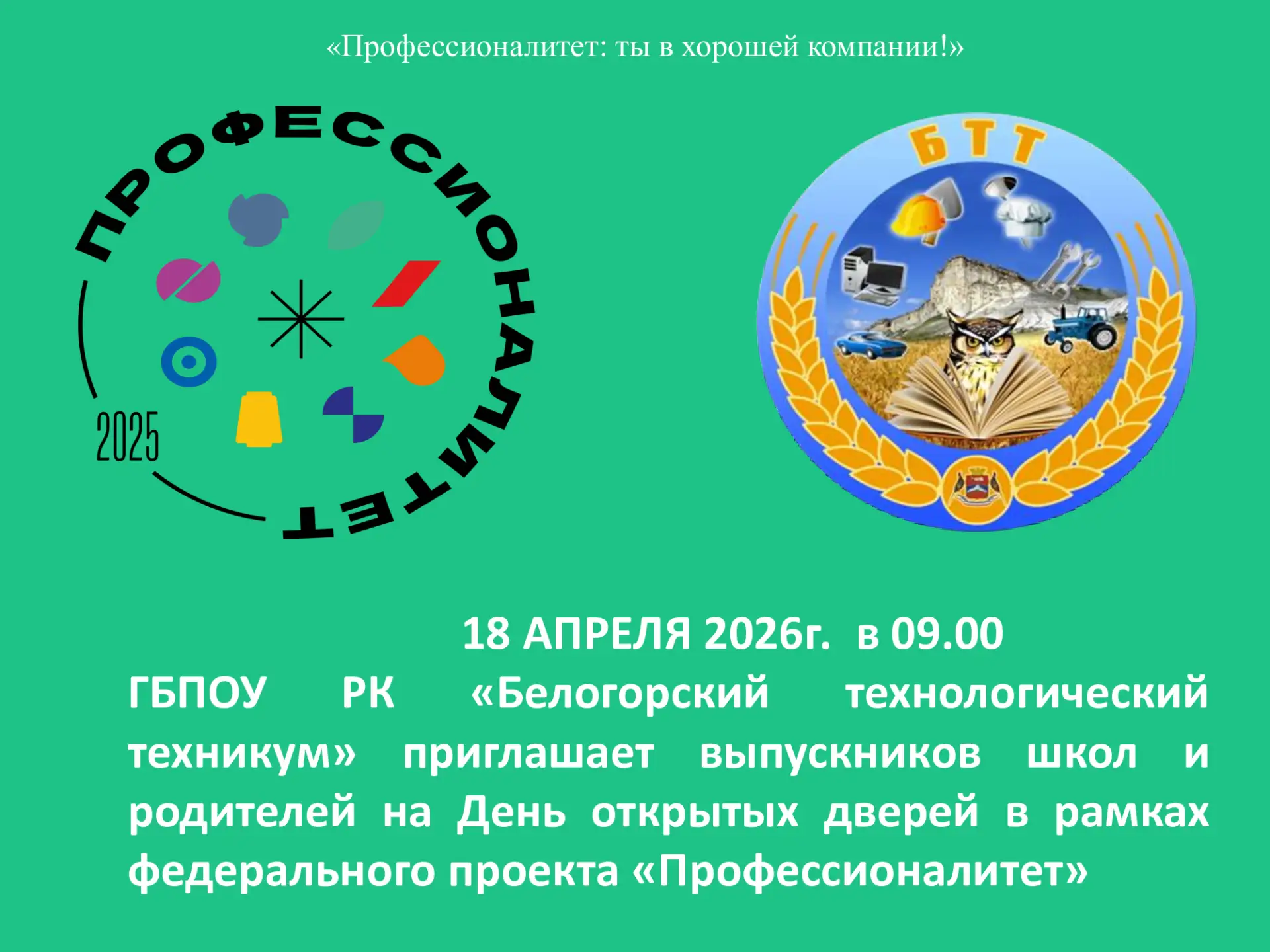 «Профессионалитет: ты в хорошей компании!»

ПРОФЕССИОНАЛИТЕТ

2025

БТТ

18 АПРЕЛЯ 2026г. в 09.00

ГБПОУ РК «Белогорский технологический техникум» приглашает выпускников школ и родителей на День открытых дверей в рамках федерального проекта «Профессионалитет»